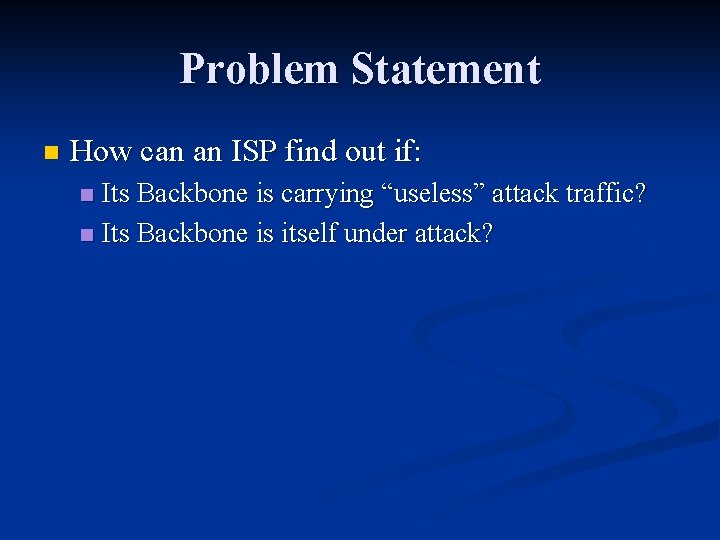 Problem Statement

How can an ISP find out if:

Its Backbone is carrying “useless” attack traffic?

Its Backbone is itself under attack?